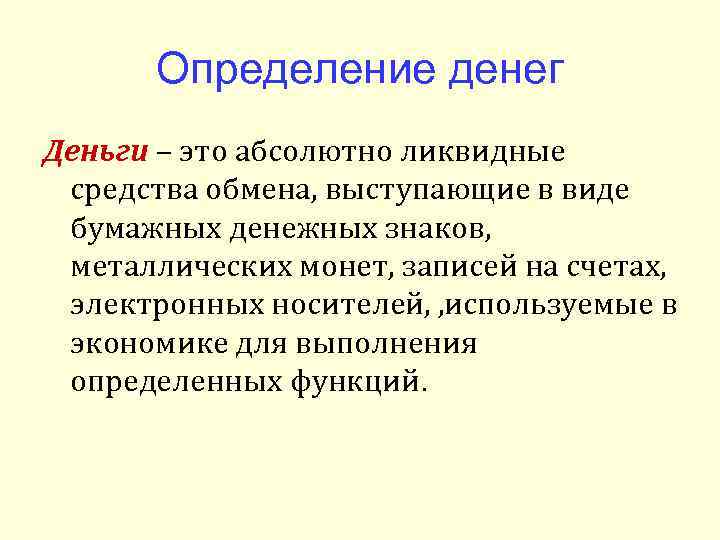 Определение денег

Деньги – это абсолютно ликвидные средства обмена, выступающие в виде бумажных денежных знаков, металлических монет, записей на счетах, электронных носителей, ,используемые в экономике для выполнения определенных функций.